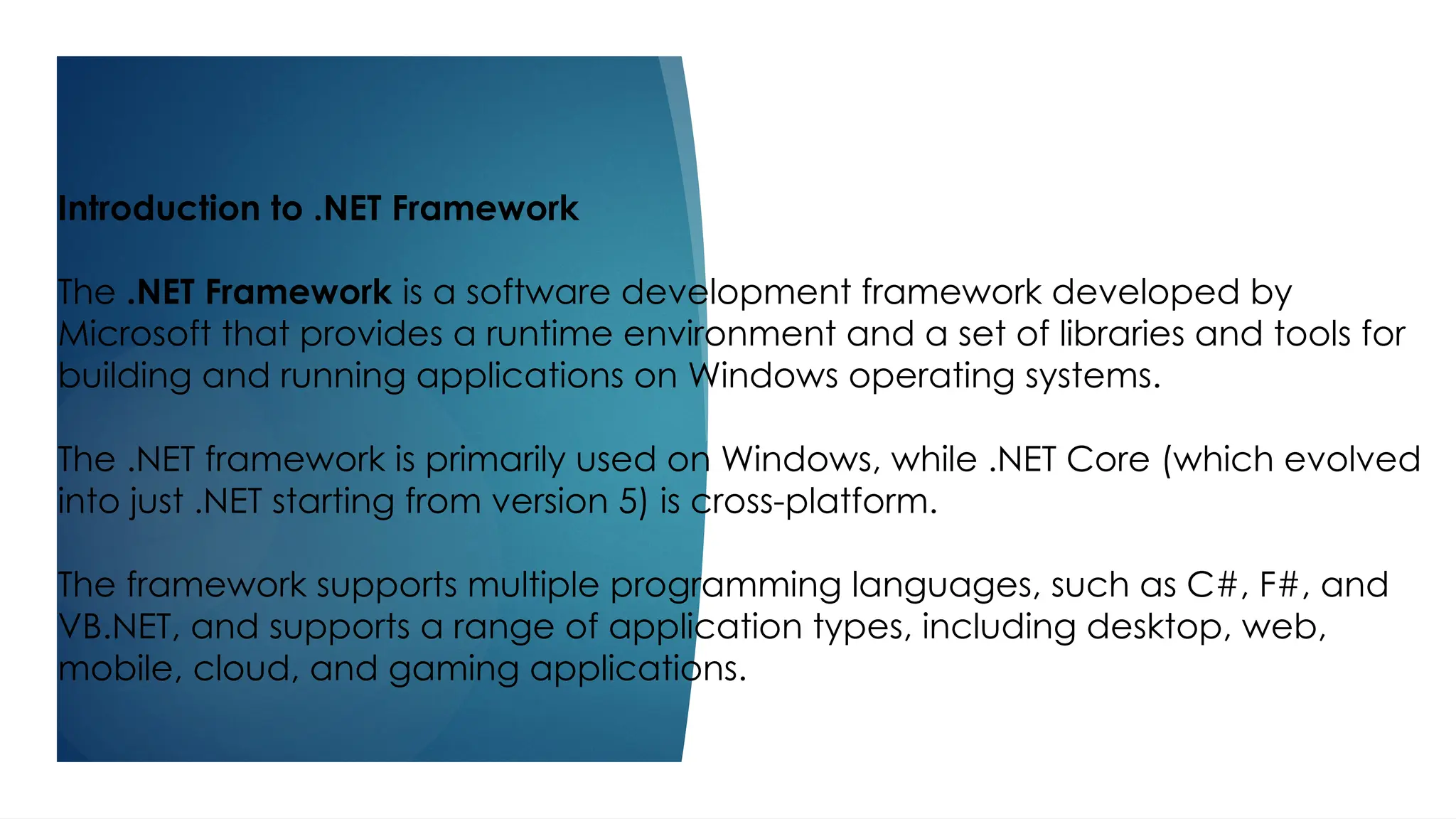 Introduction to .NET Framework

The .NET Framework is a software development framework developed by Microsoft that provides a runtime environment and a set of libraries and tools for building and running applications on Windows operating systems.

The .NET framework is primarily used on Windows, while .NET Core (which evolved into just .NET starting from version 5) is cross-platform.

The framework supports multiple programming languages, such as C#, F#, and VB.NET, and supports a range of application types, including desktop, web, mobile, cloud, and gaming applications.